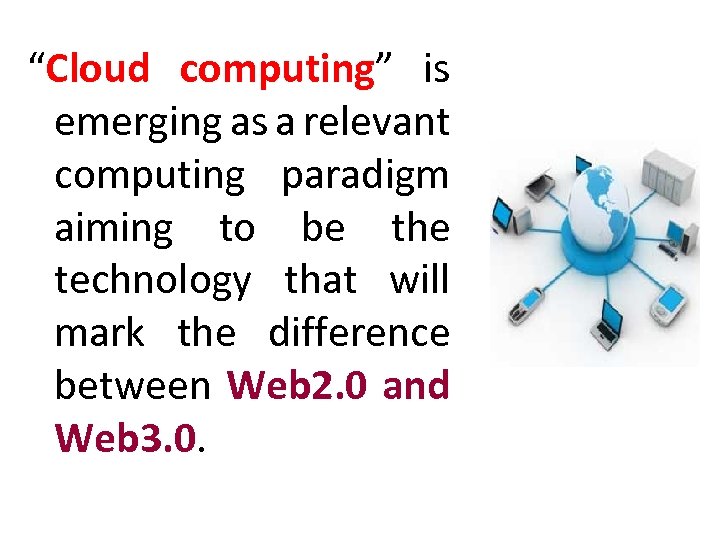 “Cloud computing” is emerging as a relevant computing paradigm aiming to be the technology that will mark the difference between Web2.0 and Web3.0.